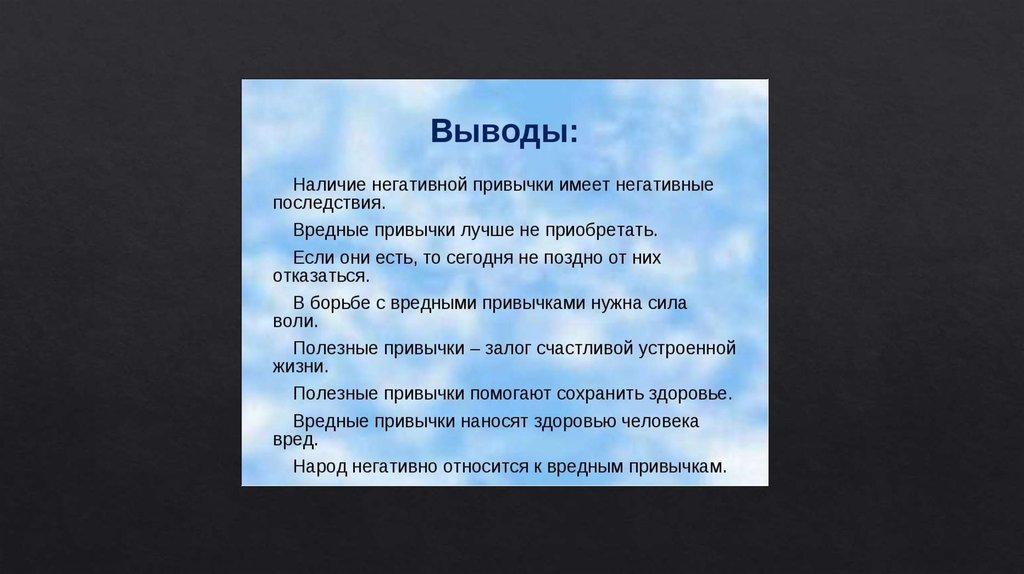 Выводы:

Наличие негативной привычки имеет негативные последствия.

Вредные привычки лучше не приобретать.

Если они есть, то сегодня не поздно от них отказаться.

В борьбе с вредными привычками нужна сила воли.

Полезные привычки – залог счастливой устроенной жизни.

Полезные привычки помогают сохранить здоровье.

Вредные привычки наносят здоровью человека вред.

Народ негативно относится к вредным привычкам.